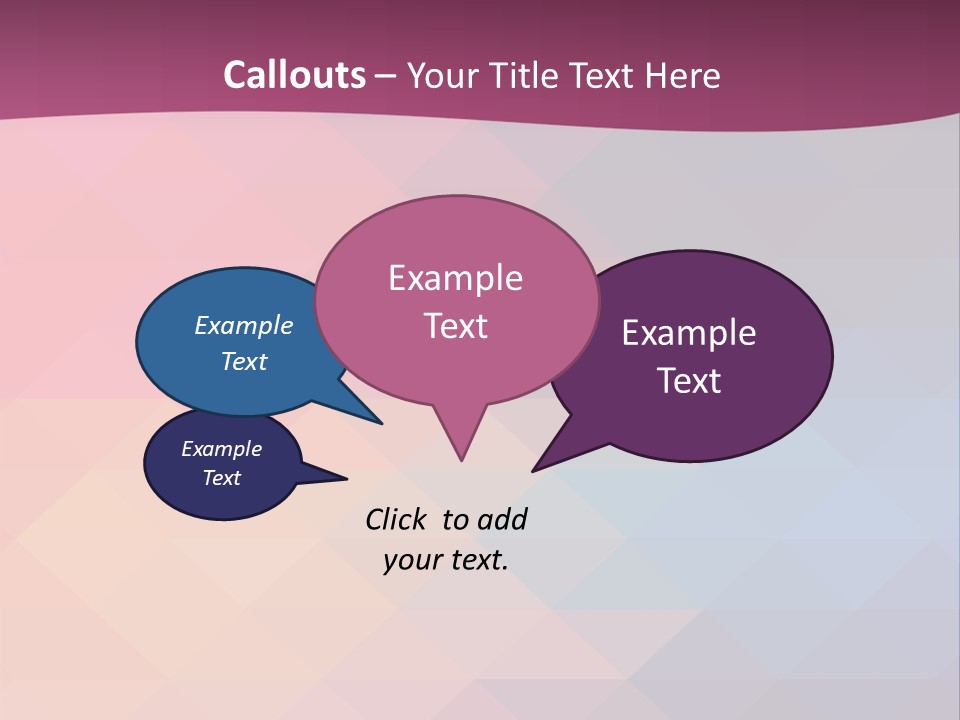 Callouts – Your Title Text Here

Example Text

Example Text

Example Text

Example Text

Click to add your text.